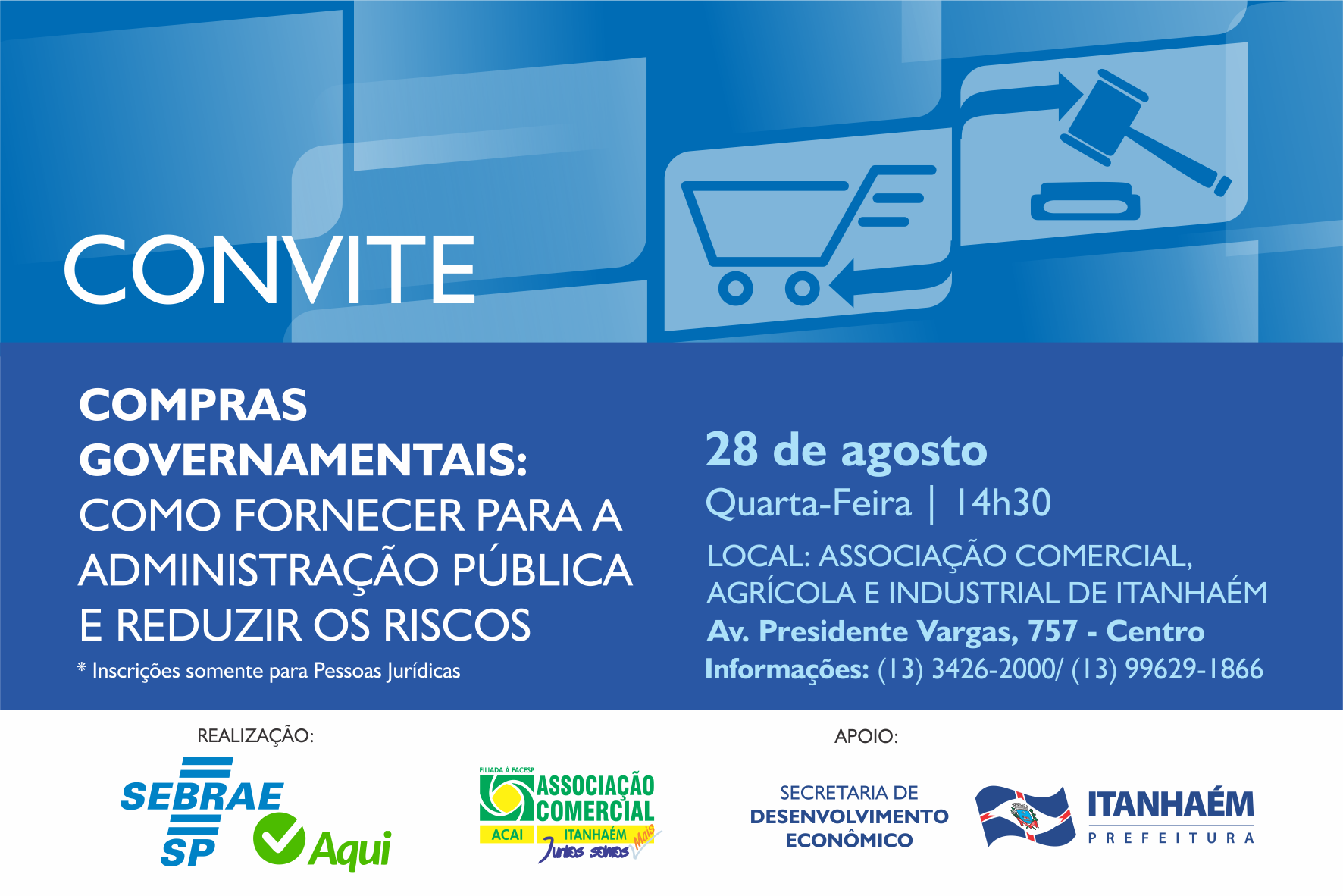 CONVITE

COMPRAS GOVERNAMENTAIS: COMO FORNECER PARA A ADMINISTRAÇÃO PÚBLICA E REDUZIR OS RISCOS

* Inscrições somente para Pessoas Jurídicas

28 de agosto

Quarta-Feira | 14h30

LOCAL: ASSOCIAÇÃO COMERCIAL, AGRÍCOLA E INDUSTRIAL DE ITANHAÉM

Av. Presidente Vargas, 757 - Centro

Informações: (13) 3426-2000/ (13) 99629-1866

REALIZAÇÃO:

SEBRAE SP Aqui

FILIADA À FACESP ASSOCIAÇÃO COMERCIAL ACAI ITANHAÉM Juntos somos Mais

APOIO:

SECRETARIA DE DESENVOLVIMENTO ECONÔMICO

ITANHAÉM PREFEITURA